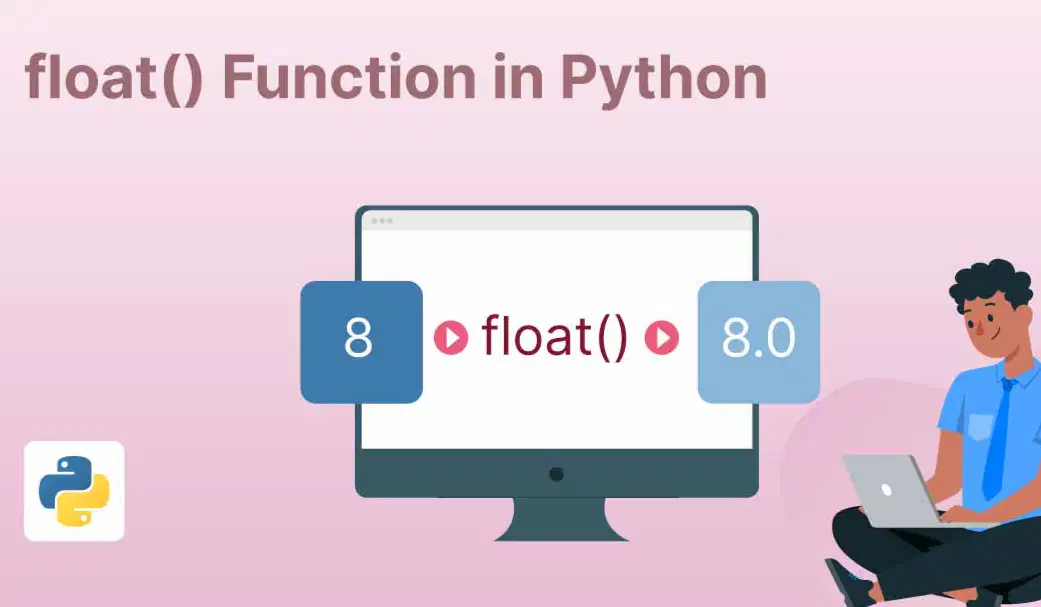 float() Function in Python

8

float()

8.0